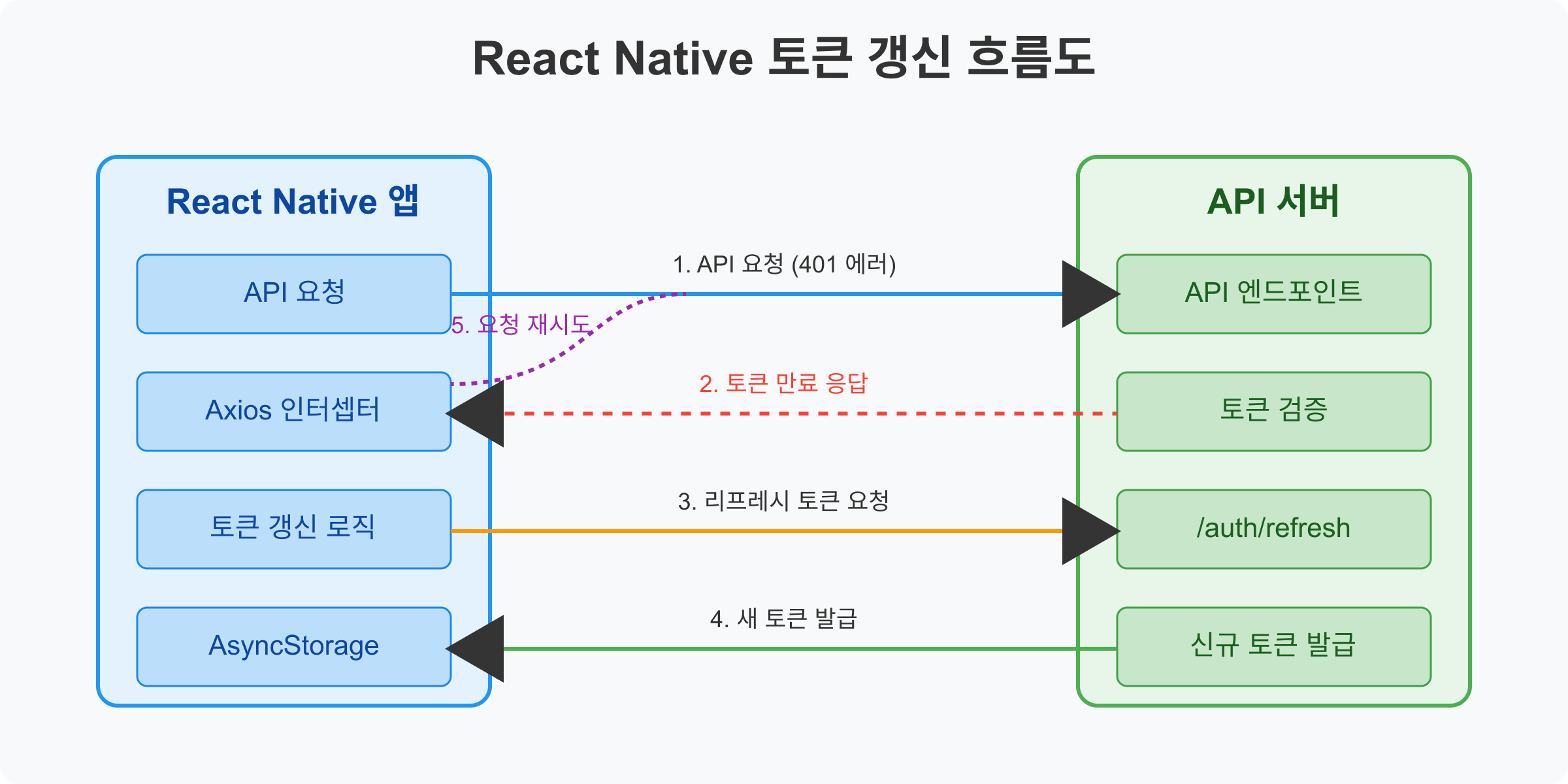 React Native 토큰 갱신 흐름도

React Native 앱

API 요청

Axios 인터셉터

토큰 갱신 로직

AsyncStorage

1. API 요청 (401 에러)

5. 요청 재시도

2. 토큰 만료 응답

3. 리프레시 토큰 요청

4. 새 토큰 발급

API 서버

API 엔드포인트

토큰 검증

/auth/refresh

신규 토큰 발급